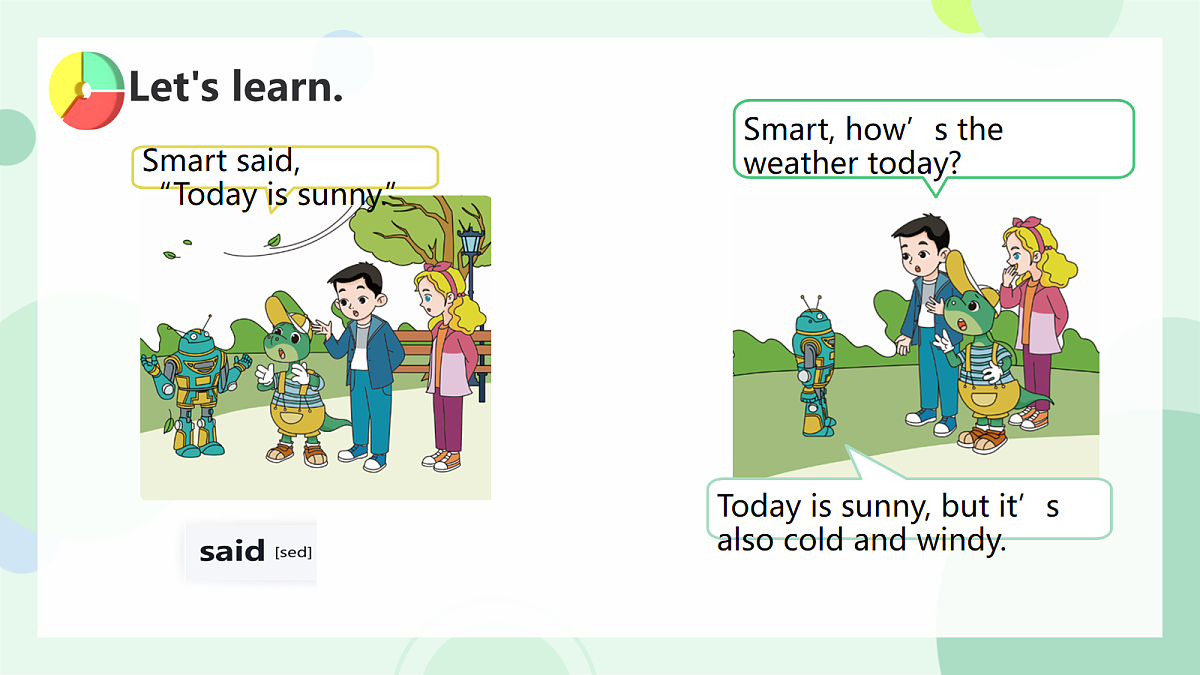 Let's learn.

Smart said, “Today is sunny.”

said [sed]

Smart, how’s the weather today?

Today is sunny, but it’s also cold and windy.